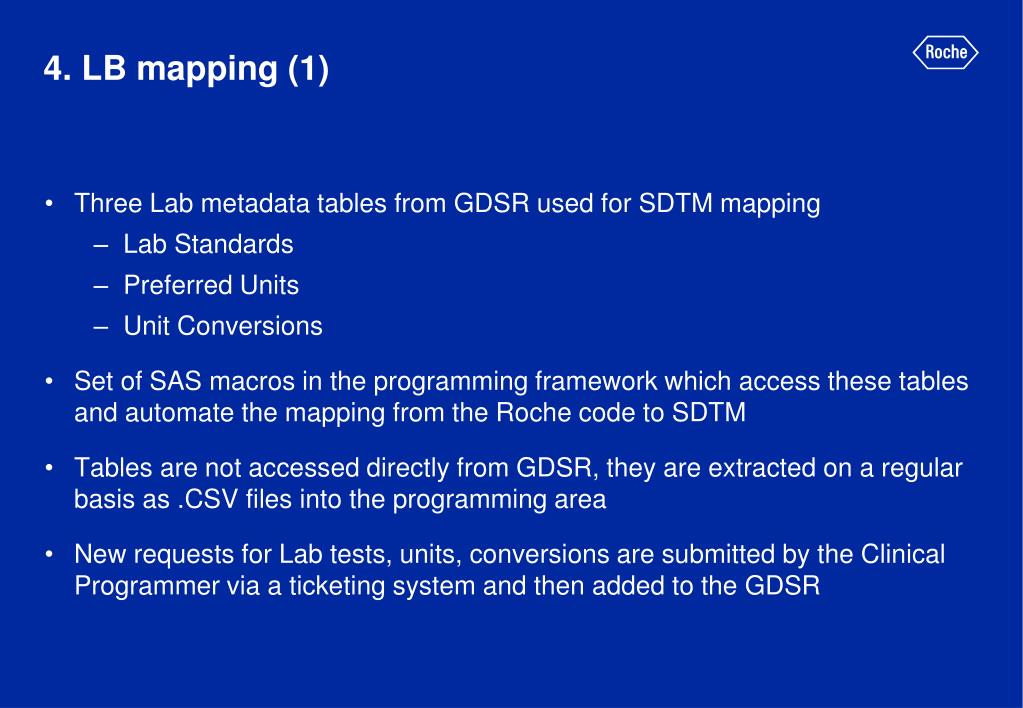 4. LB mapping (1)

Roche

• Three Lab metadata tables from GDSR used for SDTM mapping
– Lab Standards
– Preferred Units
– Unit Conversions

• Set of SAS macros in the programming framework which access these tables and automate the mapping from the Roche code to SDTM

• Tables are not accessed directly from GDSR, they are extracted on a regular basis as .CSV files into the programming area

• New requests for Lab tests, units, conversions are submitted by the Clinical Programmer via a ticketing system and then added to the GDSR